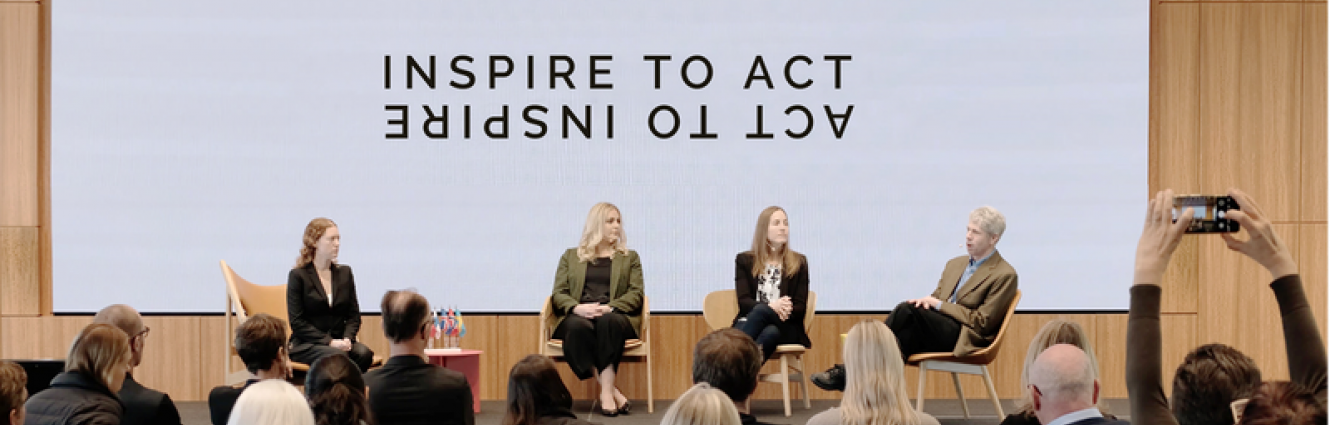 INSPIRE TO ACT
ACT TO INSPIRE